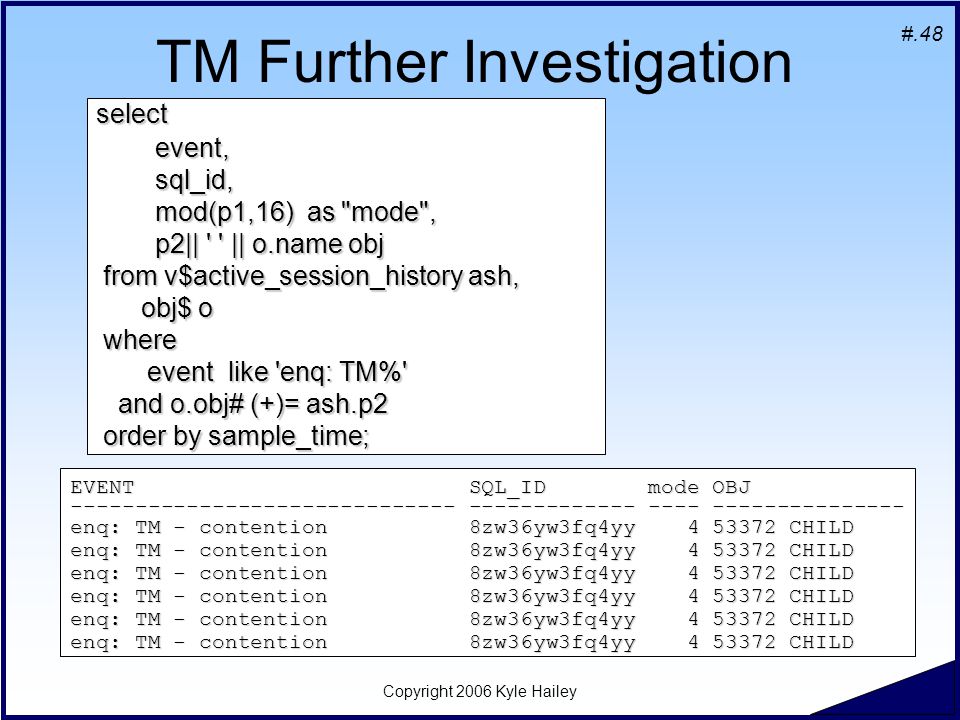 #.48

TM Further Investigation

select
event,
sql_id,
mod(p1,16) as "mode",
p2|| ' ' || o.name obj
from v$active_session_history ash,
obj$ o
where
event like 'enq: TM%'
and o.obj# (+)= ash.p2
order by sample_time;

| EVENT | SQL_ID | mode | OBJ |
|---|---|---|---|
| enq: TM - contention | 8zw36yw3fq4yy | 4 | 53372 CHILD |
| enq: TM - contention | 8zw36yw3fq4yy | 4 | 53372 CHILD |
| enq: TM - contention | 8zw36yw3fq4yy | 4 | 53372 CHILD |
| enq: TM - contention | 8zw36yw3fq4yy | 4 | 53372 CHILD |
| enq: TM - contention | 8zw36yw3fq4yy | 4 | 53372 CHILD |
| enq: TM - contention | 8zw36yw3fq4yy | 4 | 53372 CHILD |

Copyright 2006 Kyle Hailey